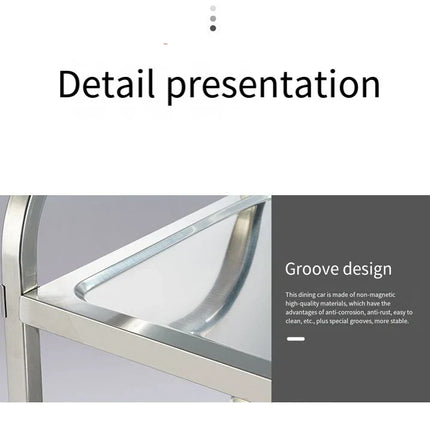 Detail presentation

Groove design

This dining car is made of non-magnetic high-quality materials, which have the advantages of anti-corrosion, anti-rust, easy to clean, etc., plus special grooves, more stable.